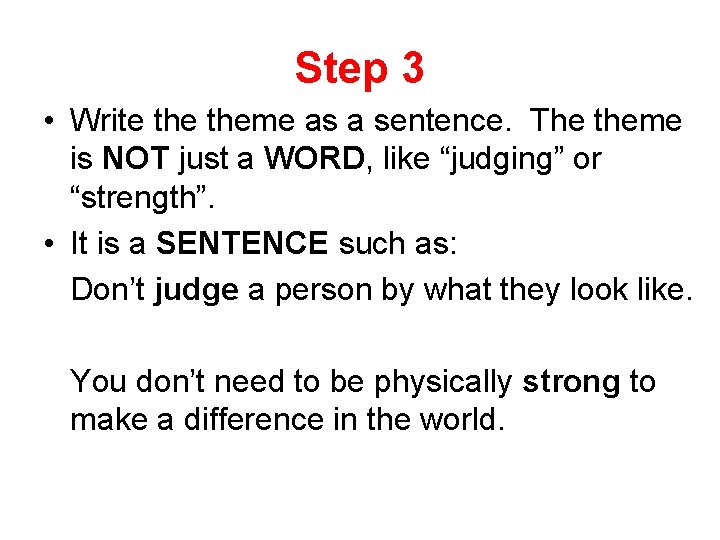 Step 3

• Write the theme as a sentence. The theme is NOT just a WORD, like “judging” or “strength”.

• It is a SENTENCE such as:

Don’t judge a person by what they look like.

You don’t need to be physically strong to make a difference in the world.